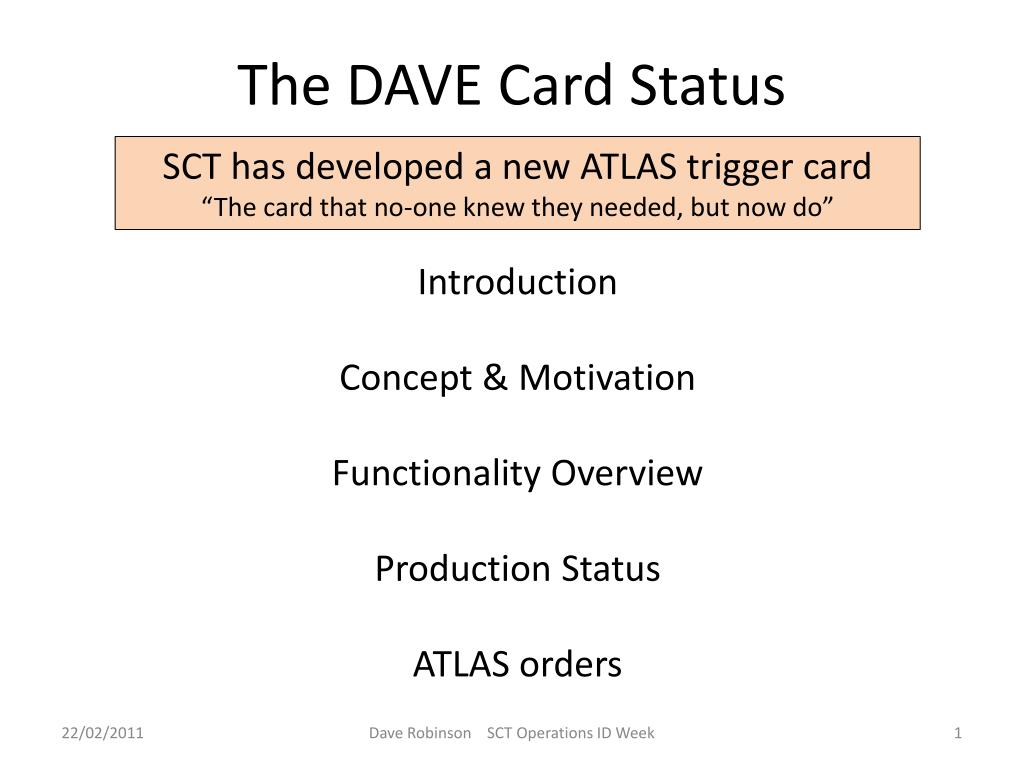 The DAVE Card Status

SCT has developed a new ATLAS trigger card
“The card that no-one knew they needed, but now do”

Introduction

Concept & Motivation

Functionality Overview

Production Status

ATLAS orders

22/02/2011 Dave Robinson SCT Operations ID Week 1